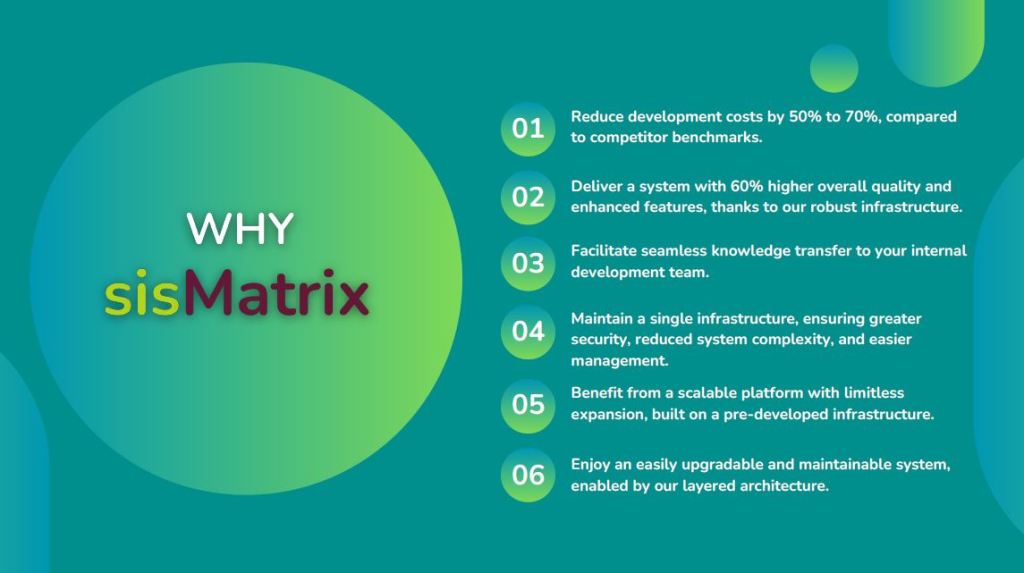 WHY
sisMatrix

01 Reduce development costs by 50% to 70%, compared to competitor benchmarks.

02 Deliver a system with 60% higher overall quality and enhanced features, thanks to our robust infrastructure.

03 Facilitate seamless knowledge transfer to your internal development team.

04 Maintain a single infrastructure, ensuring greater security, reduced system complexity, and easier management.

05 Benefit from a scalable platform with limitless expansion, built on a pre-developed infrastructure.

06 Enjoy an easily upgradable and maintainable system, enabled by our layered architecture.